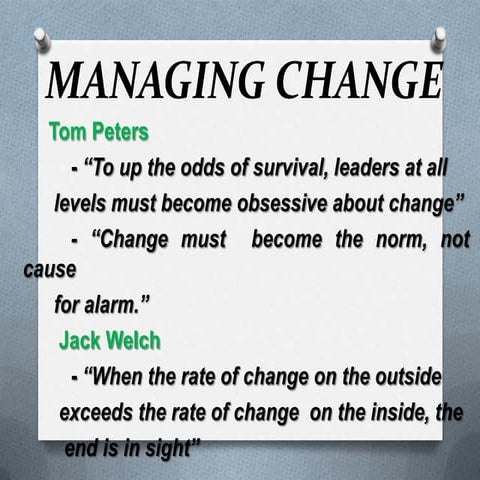 MANAGING CHANGE

Tom Peters

- “To up the odds of survival, leaders at all levels must become obsessive about change”

- “Change must become the norm, not cause for alarm.”

Jack Welch

- “When the rate of change on the outside exceeds the rate of change on the inside, the end is in sight”